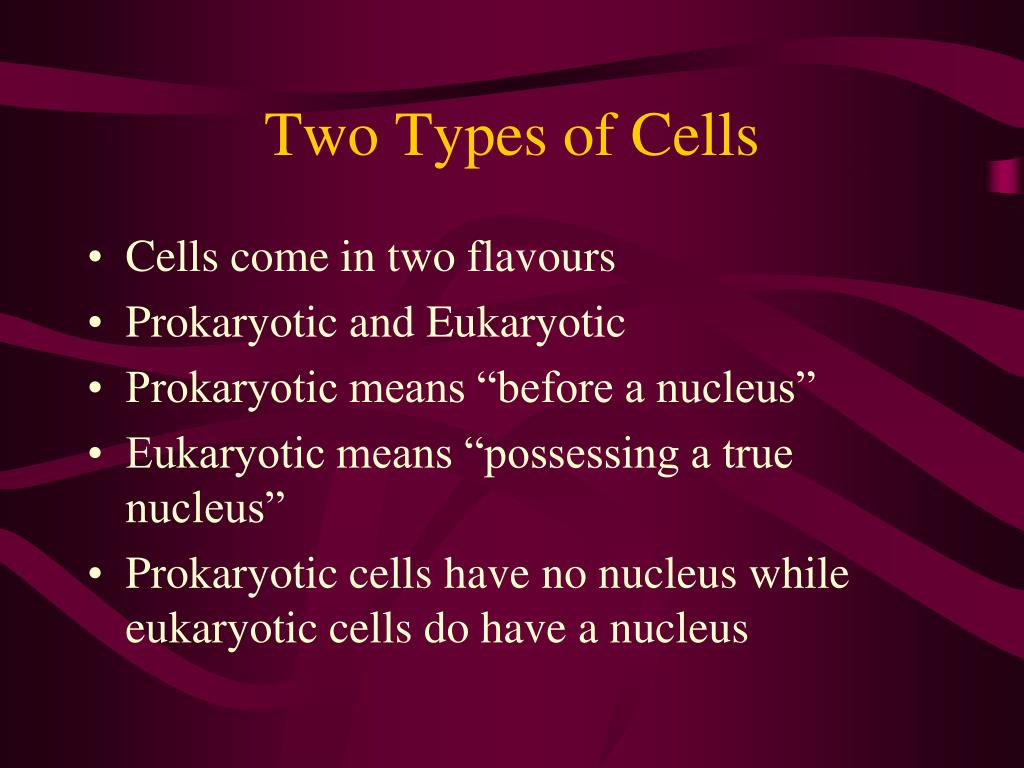 Two Types of Cells

• Cells come in two flavours
• Prokaryotic and Eukaryotic
• Prokaryotic means “before a nucleus”
• Eukaryotic means “possessing a true nucleus”
• Prokaryotic cells have no nucleus while eukaryotic cells do have a nucleus